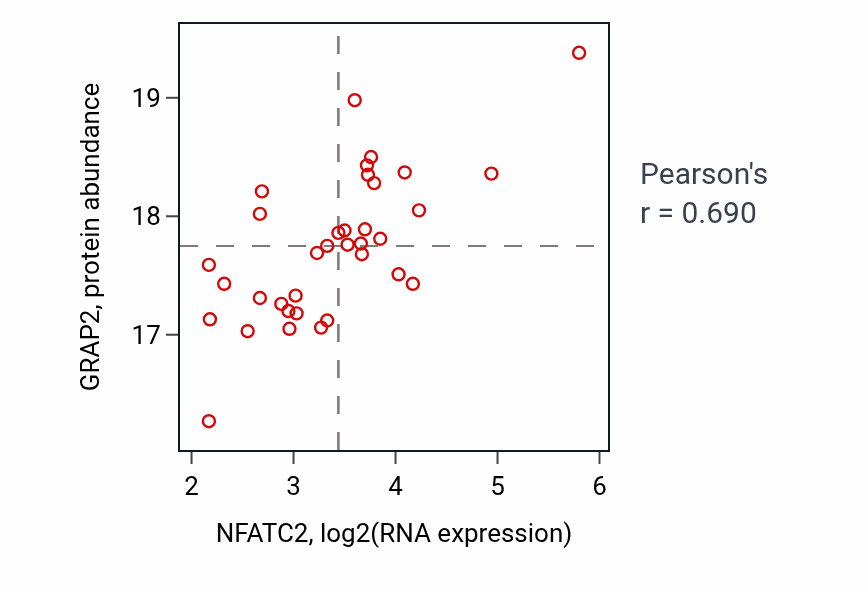 GRAP2, protein abundance
19
18
17
2
3
4
5
6
NFATC2, log2(RNA expression)
Pearson's
r = 0.690